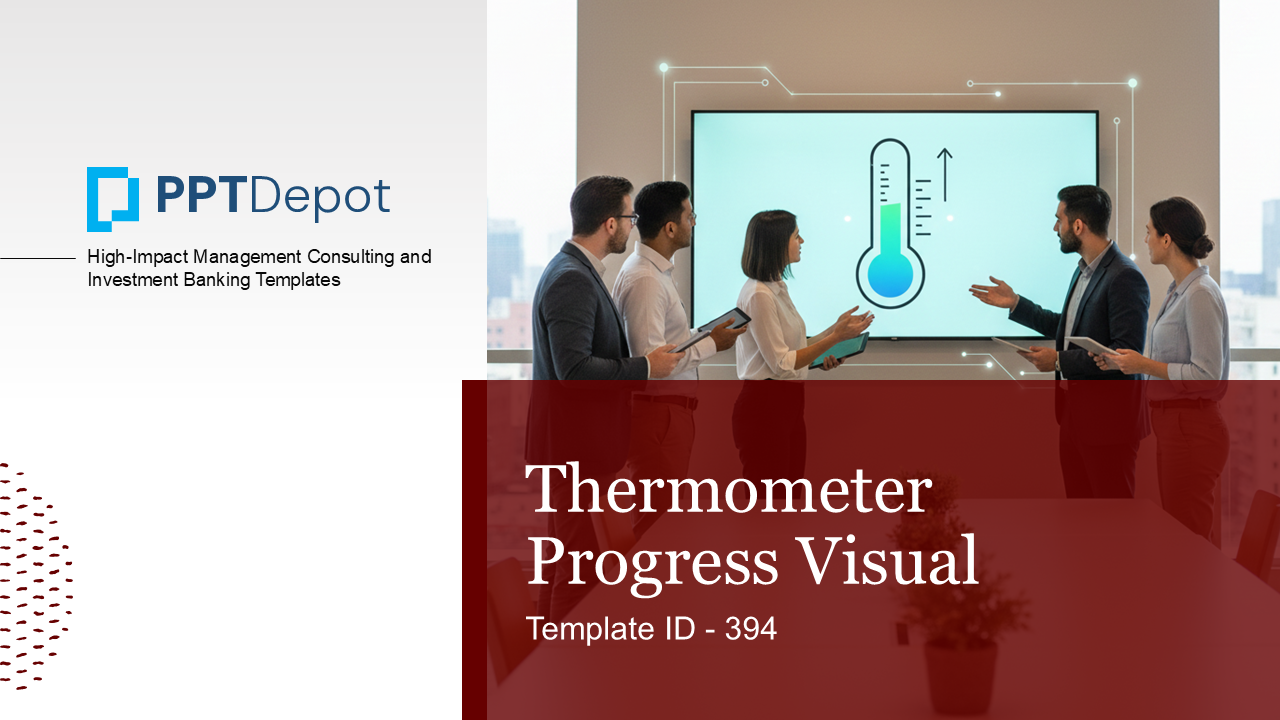 PPTDepot

High-Impact Management Consulting and Investment Banking Templates

Thermometer Progress Visual

Template ID - 394